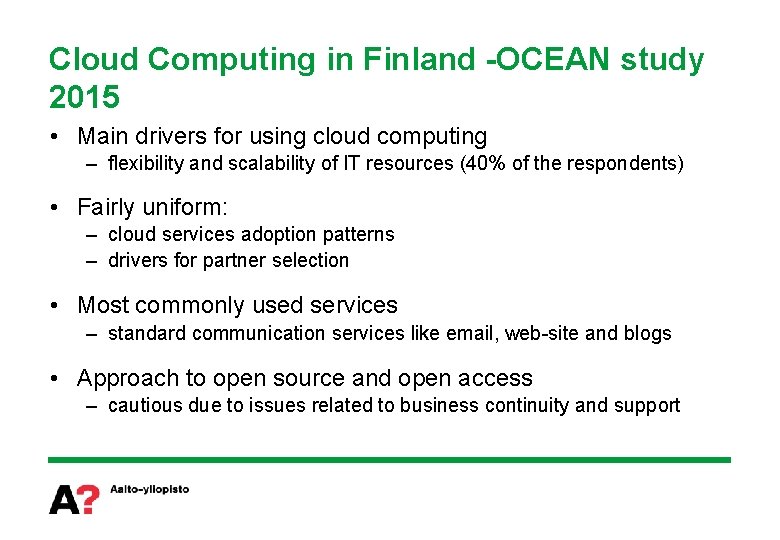 Cloud Computing in Finland -OCEAN study 2015

• Main drivers for using cloud computing
– flexibility and scalability of IT resources (40% of the respondents)

• Fairly uniform:
– cloud services adoption patterns
– drivers for partner selection

• Most commonly used services
– standard communication services like email, web-site and blogs

• Approach to open source and open access
– cautious due to issues related to business continuity and support

A? Aalto-yliopisto